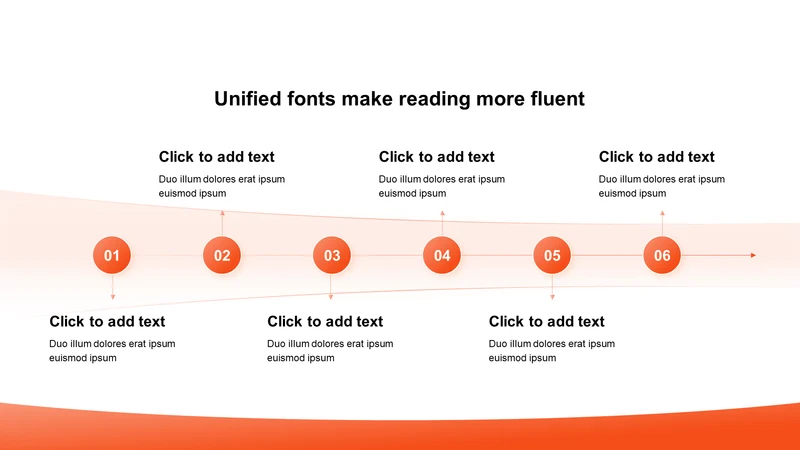 Unified fonts make reading more fluent

Click to add text
Duo illum dolores erat ipsum euismod ipsum

Click to add text
Duo illum dolores erat ipsum euismod ipsum

Click to add text
Duo illum dolores erat ipsum euismod ipsum

01

02

03

04

05

06

Click to add text
Duo illum dolores erat ipsum euismod ipsum

Click to add text
Duo illum dolores erat ipsum euismod ipsum

Click to add text
Duo illum dolores erat ipsum euismod ipsum